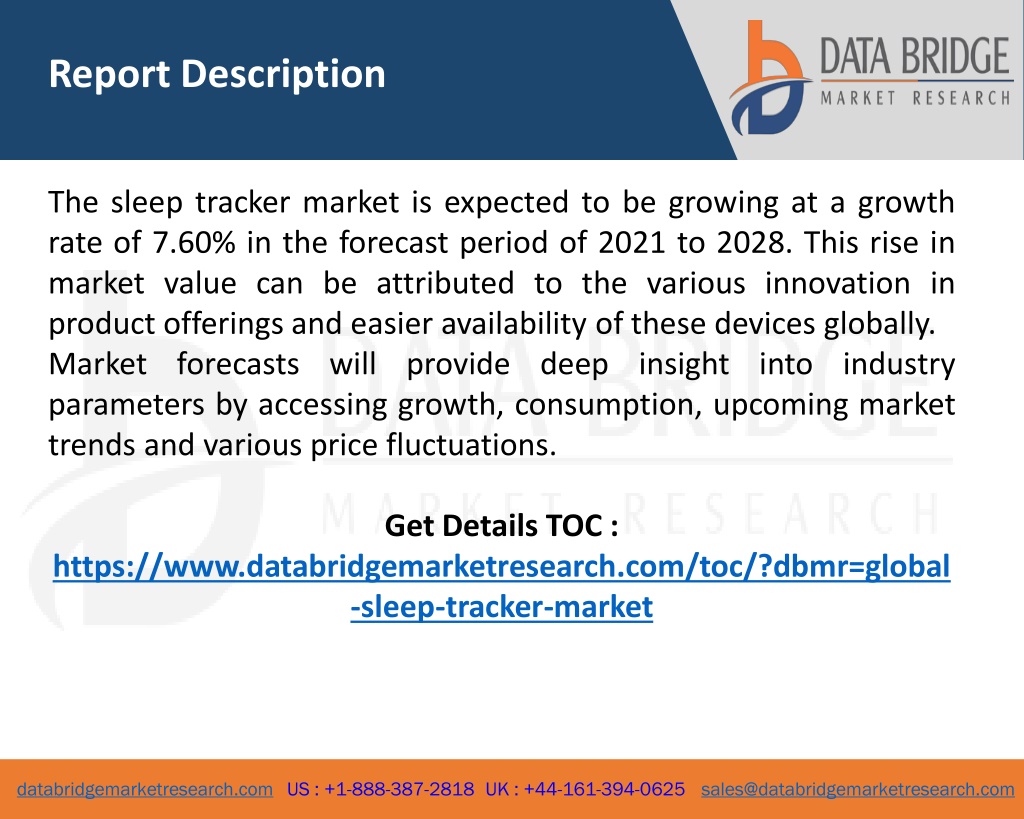 Report Description

DATA BRIDGE
MARKET RESEARCH

The sleep tracker market is expected to be growing at a growth rate of 7.60% in the forecast period of 2021 to 2028. This rise in market value can be attributed to the various innovation in product offerings and easier availability of these devices globally.
Market forecasts will provide deep insight into industry parameters by accessing growth, consumption, upcoming market trends and various price fluctuations.

DATA BRIDGE
MARKET RESEARCH

Get Details TOC :
https://www.databridgemarketresearch.com/toc/?dbmr=global-sleep-tracker-market

databridgemarketresearch.com US : +1-888-387-2818 UK : +44-161-394-0625 sales@databridgemarketresearch.com